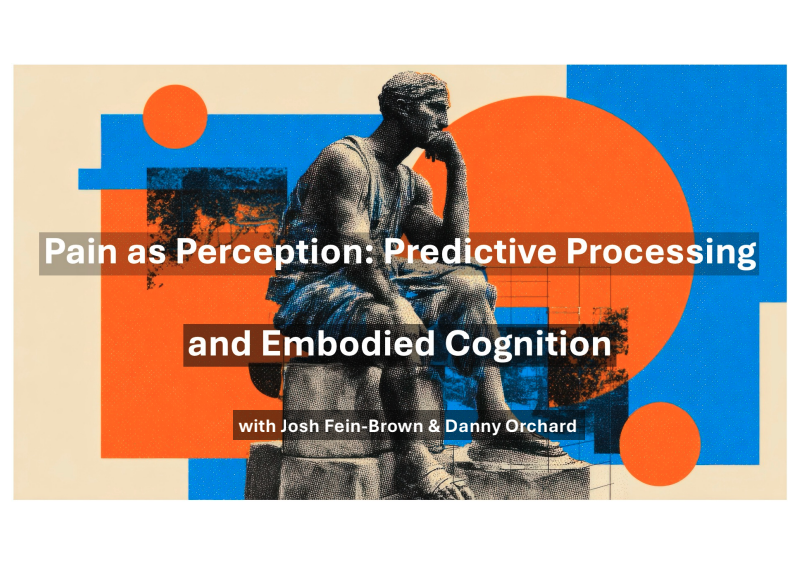 Pain as Perception: Predictive Processing

and Embodied Cognition

with Josh Fein-Brown & Danny Orchard